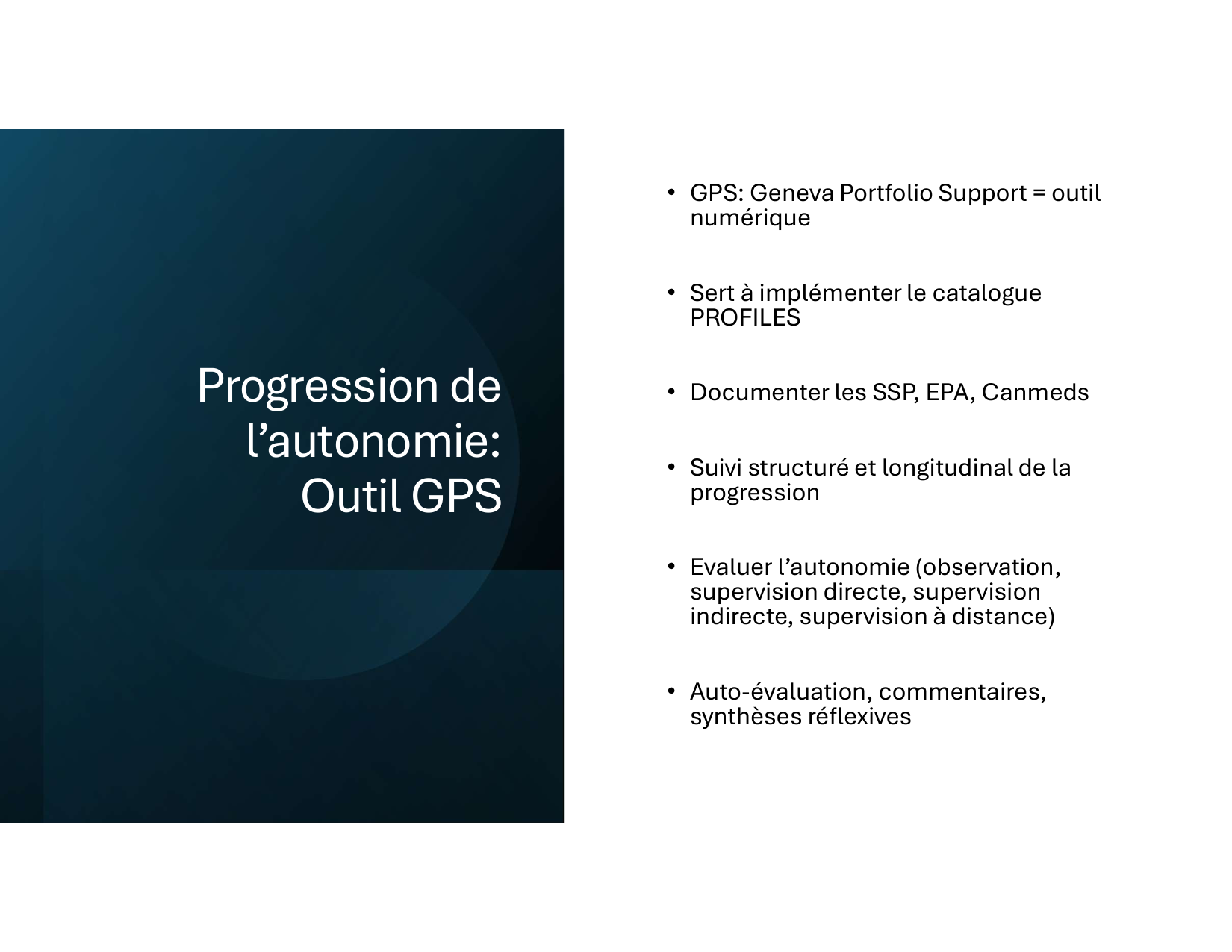 Progression de l’autonomie: Outil GPS

• GPS: Geneva Portfolio Support = outil numérique

• Sert à implémenter le catalogue PROFILES

• Documenter les SSP, EPA, Canmeds

• Suivi structuré et longitudinal de la progression

• Evaluer l’autonomie (observation, supervision directe, supervision indirecte, supervision à distance)

• Auto-évaluation, commentaires, synthèses réflexives